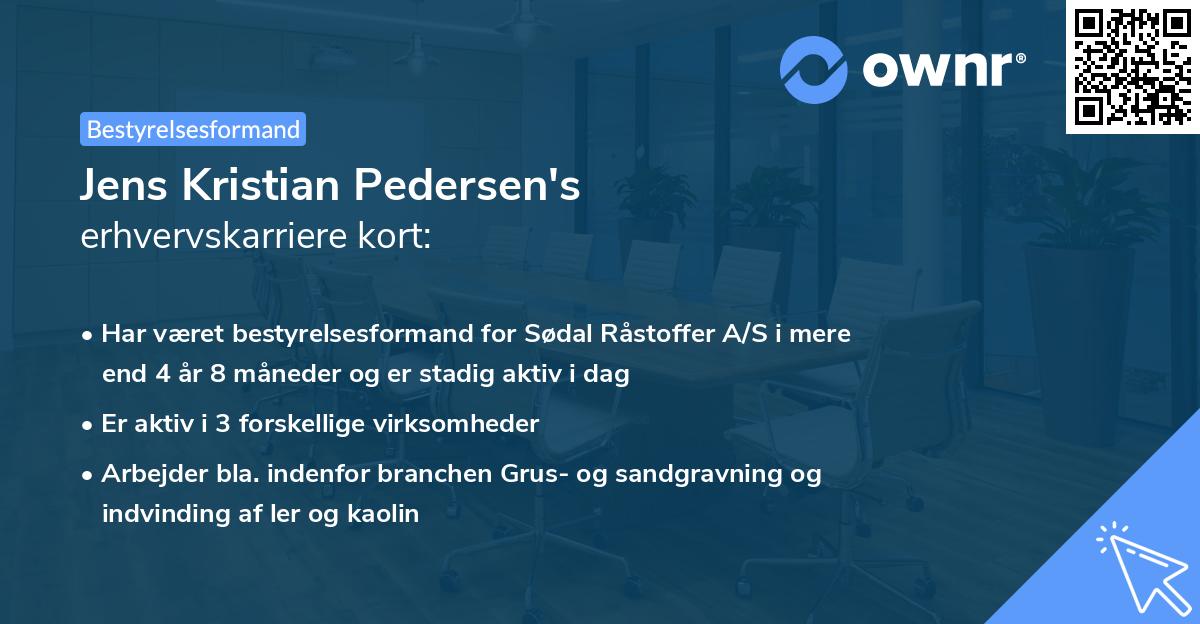 ownr®

Bestyrelsesformand

Jens Kristian Pedersen's erhvervskarriere kort:

• Har været bestyrelsesformand for Sødal Råstoffer A/S i mere end 4 år 8 måneder og er stadig aktiv i dag

• Er aktiv i 3 forskellige virksomheder

• Arbejder bla. indenfor branchen Grus- og sandgravning og indvinding af ler og kaolin